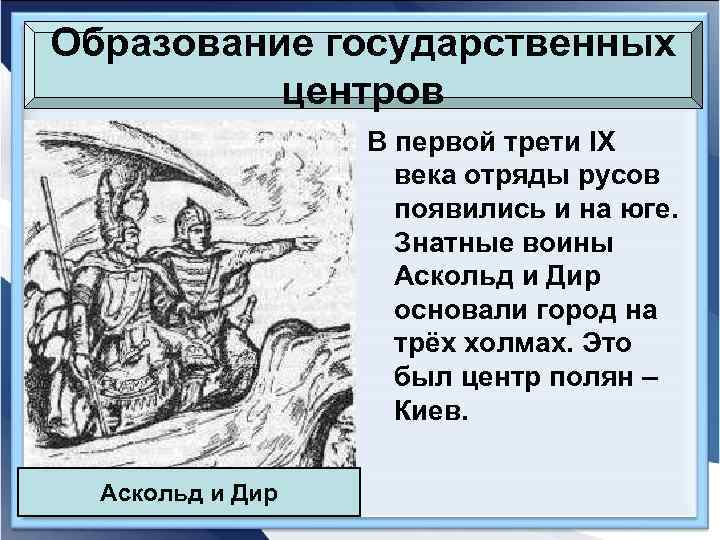 Образование государственных центров

В первой трети IX века отряды русов появились и на юге. Знатные воины Аскольд и Дир основали город на трёх холмах. Это был центр полян – Киев.

Аскольд и Дир